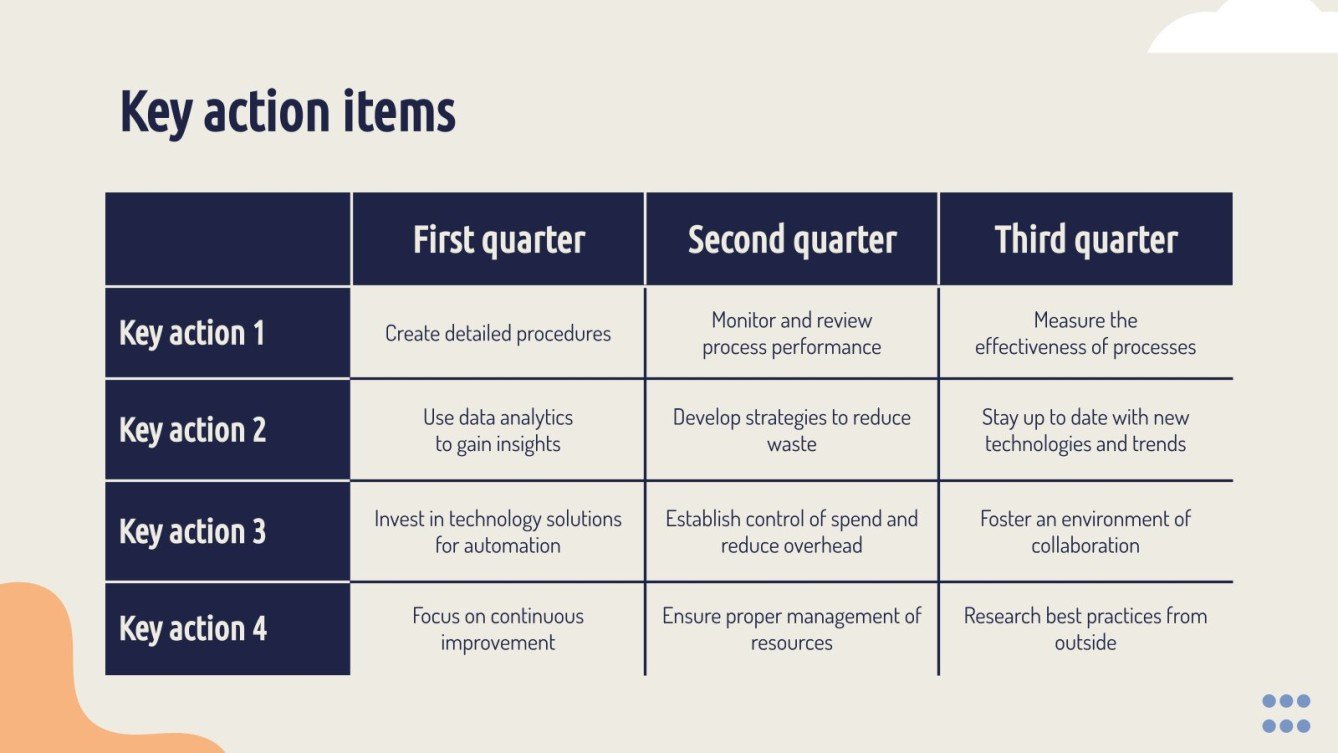 Key action items

| | First quarter | Second quarter | Third quarter |
|---|---|---|---|
| Key action 1 | Create detailed procedures | Monitor and review process performance | Measure the effectiveness of processes |
| Key action 2 | Use data analytics to gain insights | Develop strategies to reduce waste | Stay up to date with new technologies and trends |
| Key action 3 | Invest in technology solutions for automation | Establish control of spend and reduce overhead | Foster an environment of collaboration |
| Key action 4 | Focus on continuous improvement | Ensure proper management of resources | Research best practices from outside |